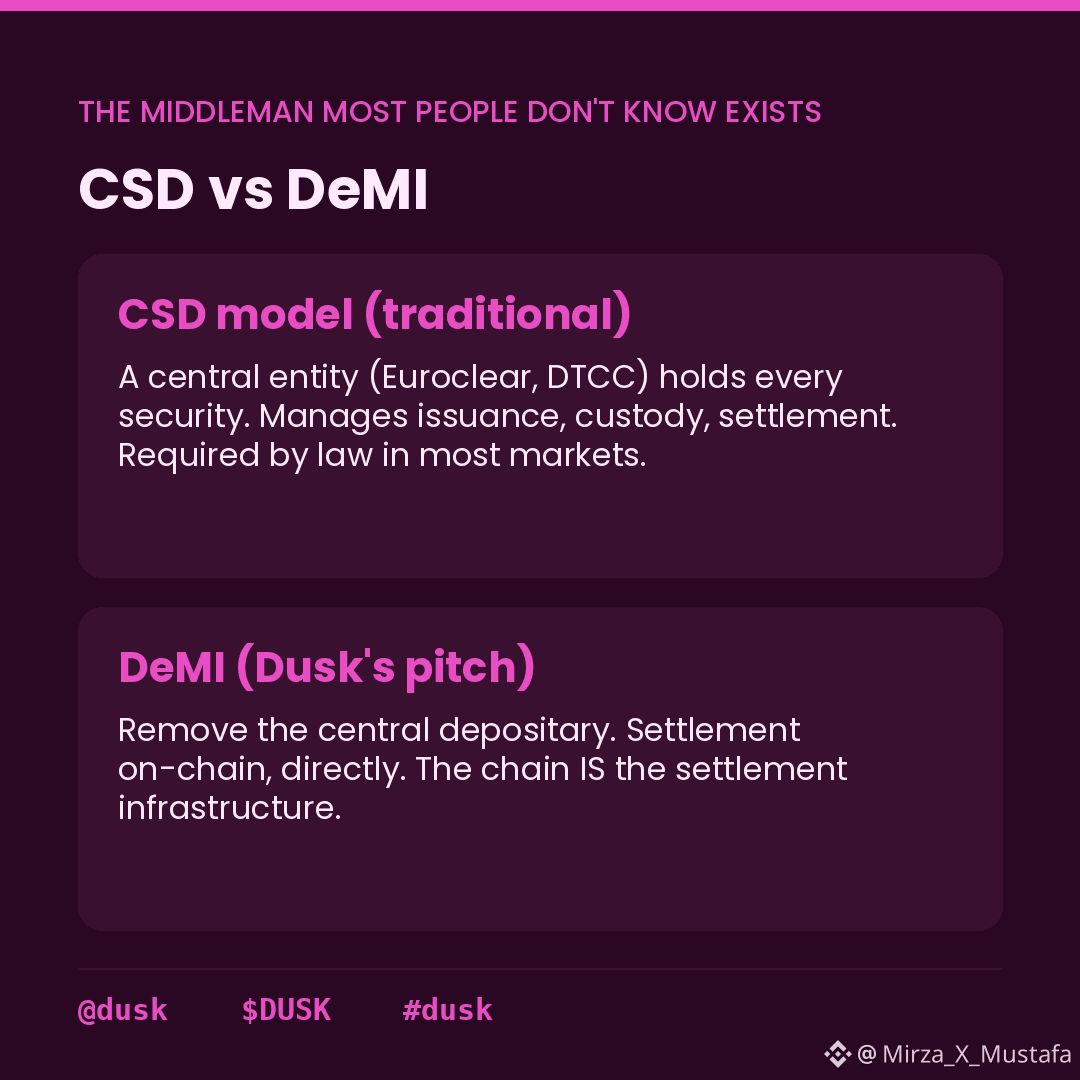 THE MIDDLEMAN MOST PEOPLE DON'T KNOW EXISTS

CSD vs DeMI

CSD model (traditional)

A central entity (Euroclear, DTCC) holds every security. Manages issuance, custody, settlement. Required by law in most markets.

DeMI (Dusk's pitch)

Remove the central depositary. Settlement on-chain, directly. The chain IS the settlement infrastructure.

@dusk $DUSK #dusk

@ Mirza_X_Mustafa